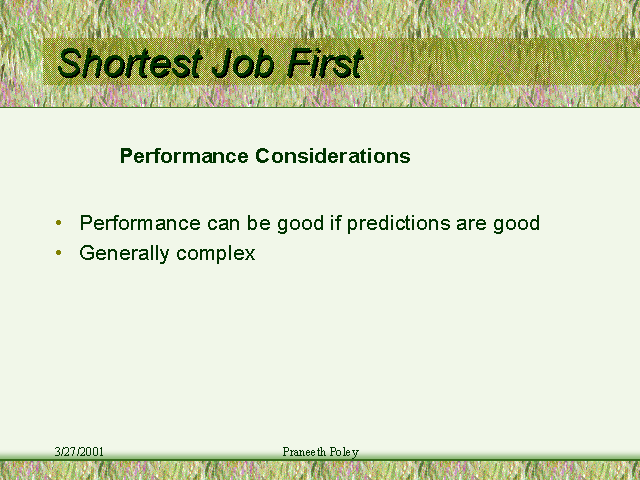 Shortest Job First

Performance Considerations

• Performance can be good if predictions are good
• Generally complex

3/27/2001 Praneeth Poley